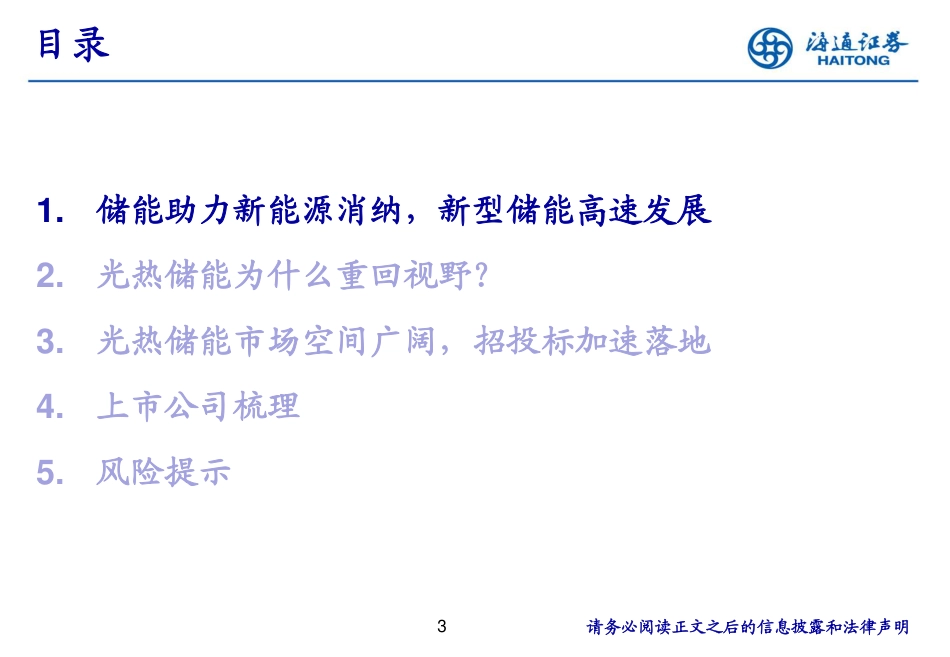 目录

海通证券
HAITONG

1. 储能助力新能源消纳，新型储能高速发展
2. 光热储能为什么重回视野？
3. 光热储能市场空间广阔，招投标加速落地
4. 上市公司梳理
5. 风险提示

3

请务必阅读正文之后的信息披露和法律声明